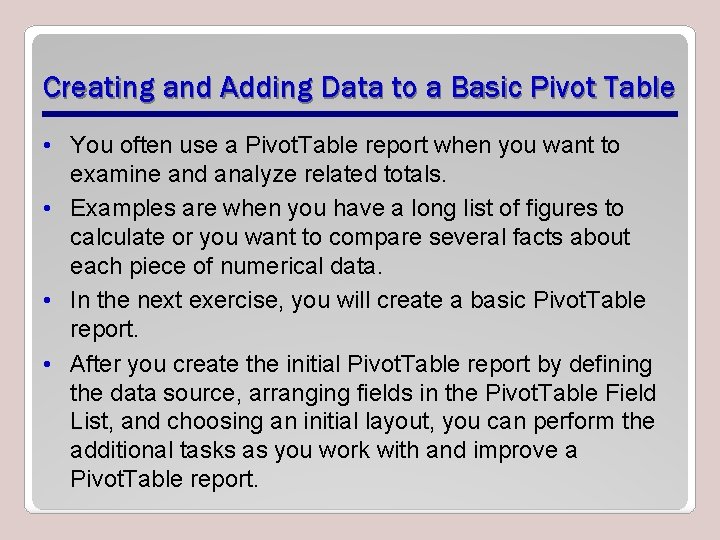 Creating and Adding Data to a Basic Pivot Table

• You often use a PivotTable report when you want to examine and analyze related totals.

• Examples are when you have a long list of figures to calculate or you want to compare several facts about each piece of numerical data.

• In the next exercise, you will create a basic PivotTable report.

• After you create the initial PivotTable report by defining the data source, arranging fields in the PivotTable Field List, and choosing an initial layout, you can perform the additional tasks as you work with and improve a PivotTable report.